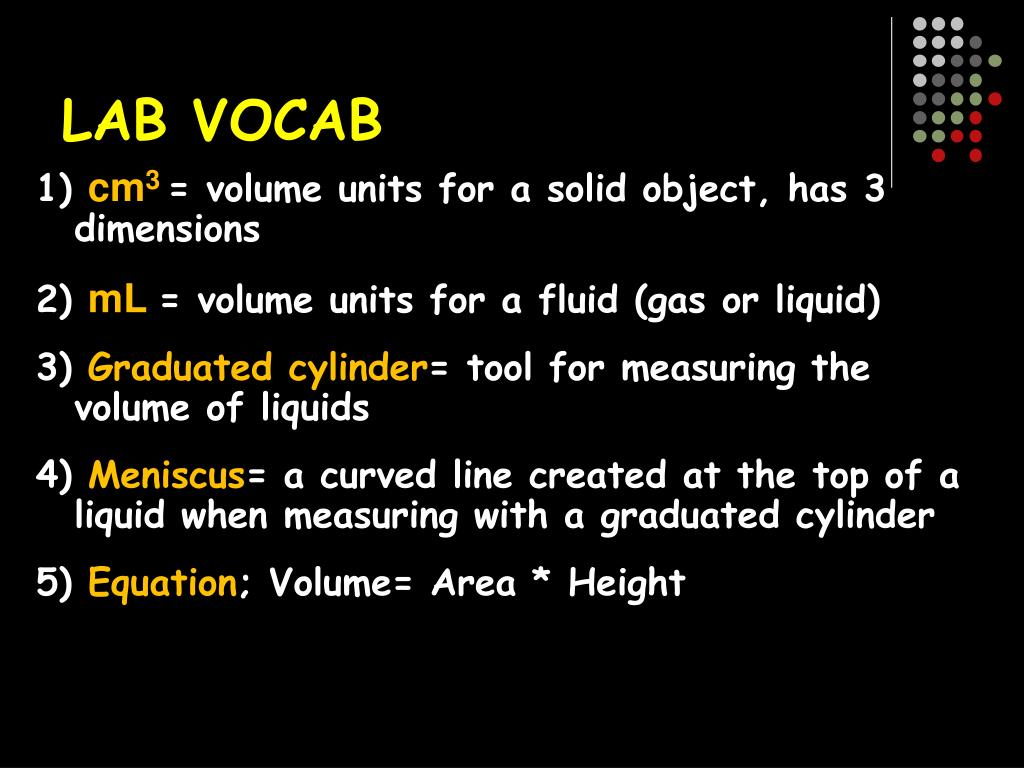 LAB VOCAB

1) $cm^3$ = volume units for a solid object, has 3 dimensions

2) mL = volume units for a fluid (gas or liquid)

3) Graduated cylinder= tool for measuring the volume of liquids

4) Meniscus= a curved line created at the top of a liquid when measuring with a graduated cylinder

5) Equation; Volume= Area * Height